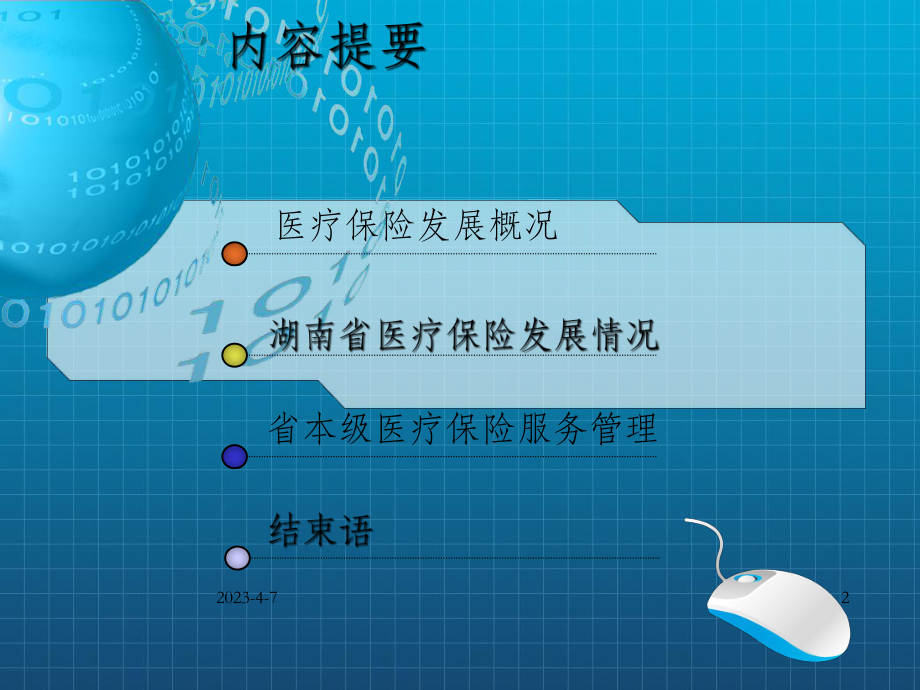 内容提要

医疗保险发展概况

湖南省医疗保险发展情况

省本级医疗保险服务管理

结束语

2023-4-7

2